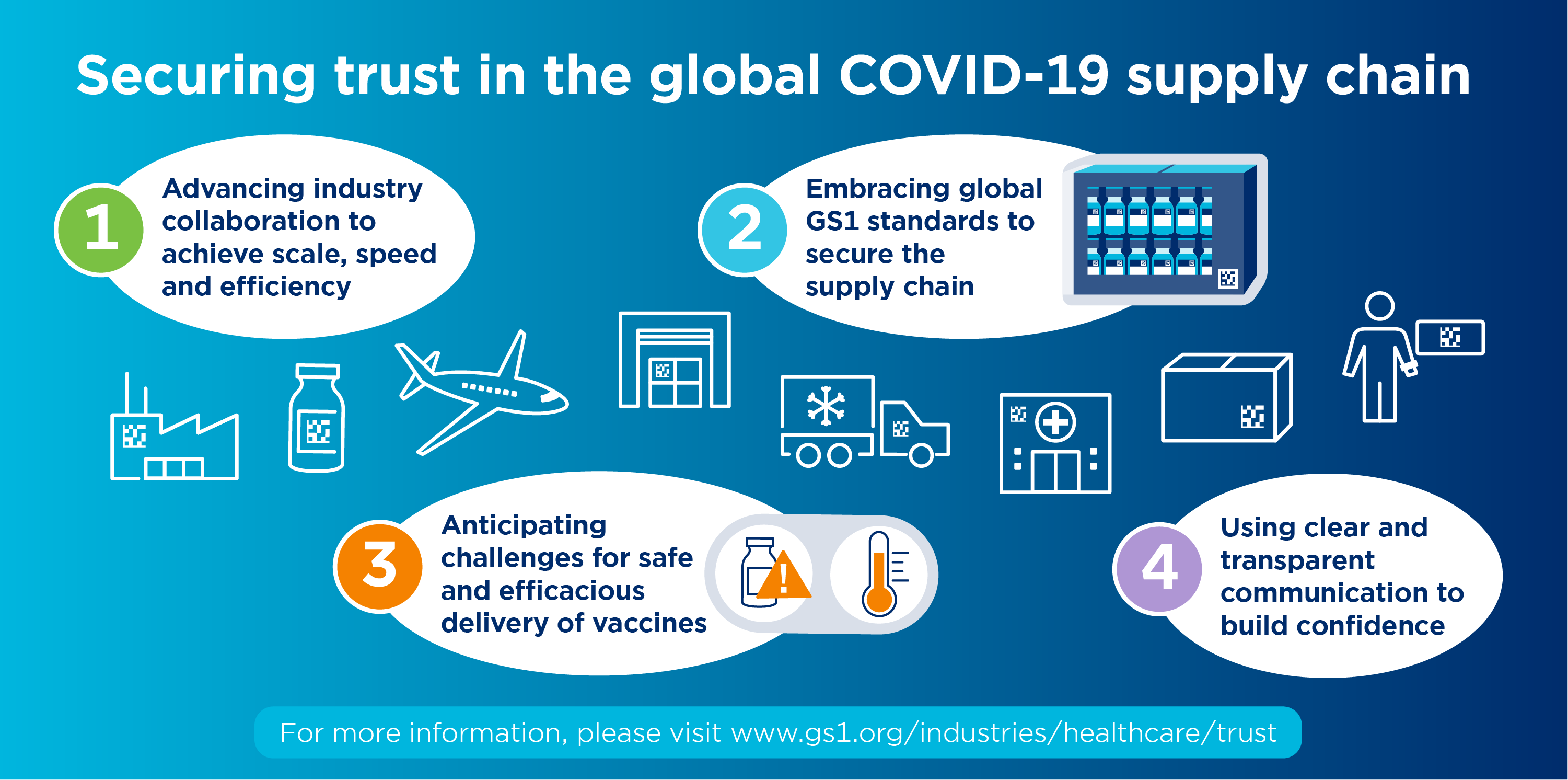 Securing trust in the global COVID-19 supply chain

1 Advancing industry collaboration to achieve scale, speed and efficiency

2 Embracing global GS1 standards to secure the supply chain

3 Anticipating challenges for safe and efficacious delivery of vaccines

4 Using clear and transparent communication to build confidence

For more information, please visit www.gs1.org/industries/healthcare/trust